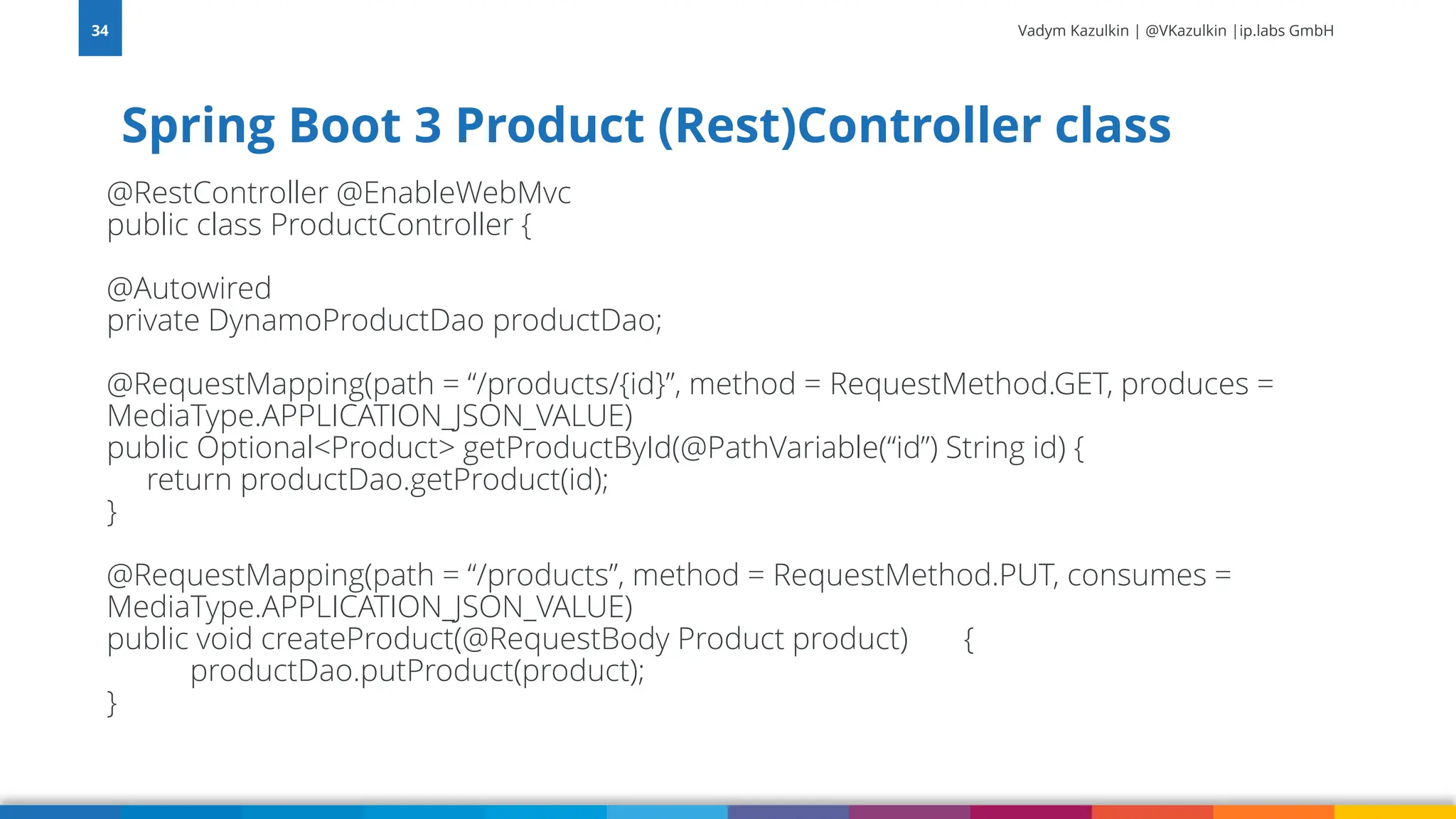 34

Vadym Kazulkin | @VKazulkin |ip.labs GmbH

Spring Boot 3 Product (Rest)Controller class

@RestController @EnableWebMvc
public class ProductController {

@Autowired
private DynamoProductDao productDao;

@RequestMapping(path = “/products/{id}”, method = RequestMethod.GET, produces = MediaType.APPLICATION_JSON_VALUE)
public Optional<Product> getProductById(@PathVariable(“id”) String id) {
    return productDao.getProduct(id);
}

@RequestMapping(path = “/products”, method = RequestMethod.PUT, consumes = MediaType.APPLICATION_JSON_VALUE)
public void createProduct(@RequestBody Product product)    {
        productDao.putProduct(product);
}